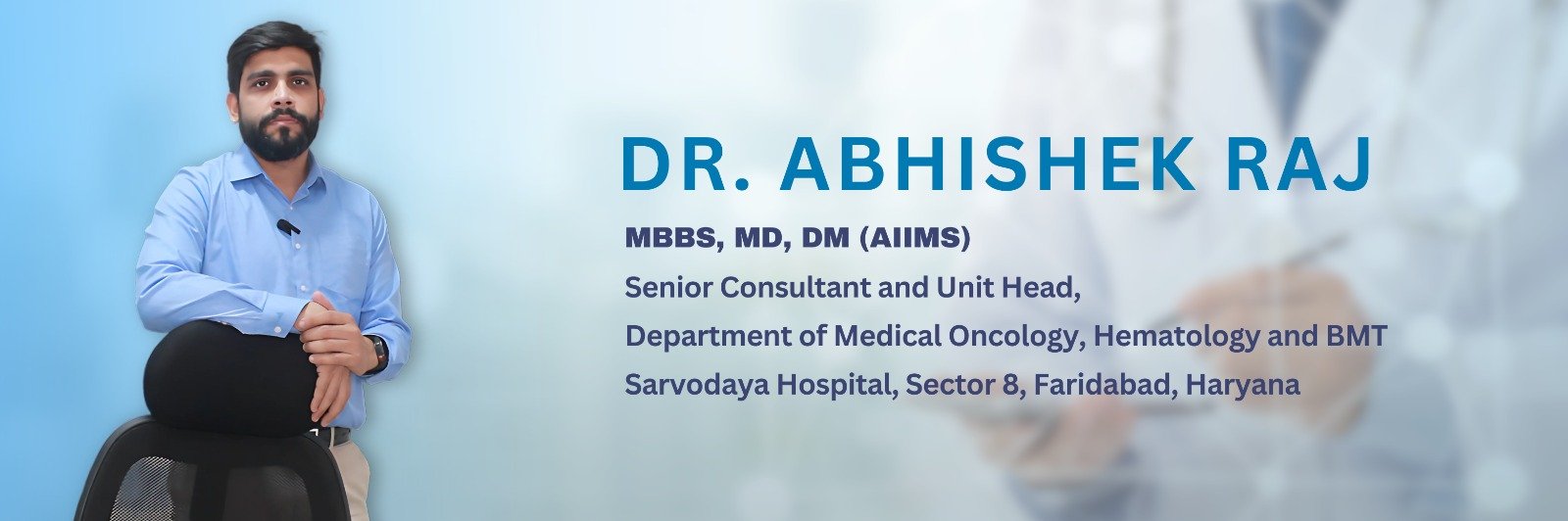 DR. ABHISHEK RAJ

MBBS, MD, DM (AIIMS)

Senior Consultant and Unit Head,
Department of Medical Oncology, Hematology and BMT
Sarvodaya Hospital, Sector 8, Faridabad, Haryana